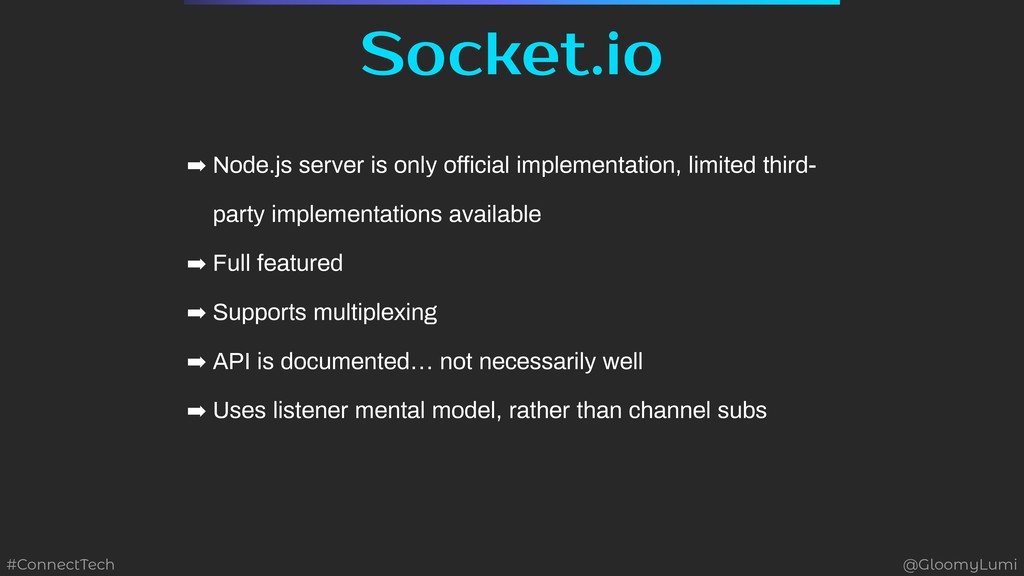 Socket.io

➡ Node.js server is only official implementation, limited third-party implementations available

➡ Full featured

➡ Supports multiplexing

➡ API is documented… not necessarily well

➡ Uses listener mental model, rather than channel subs

#ConnectTech

@GloomyLumi